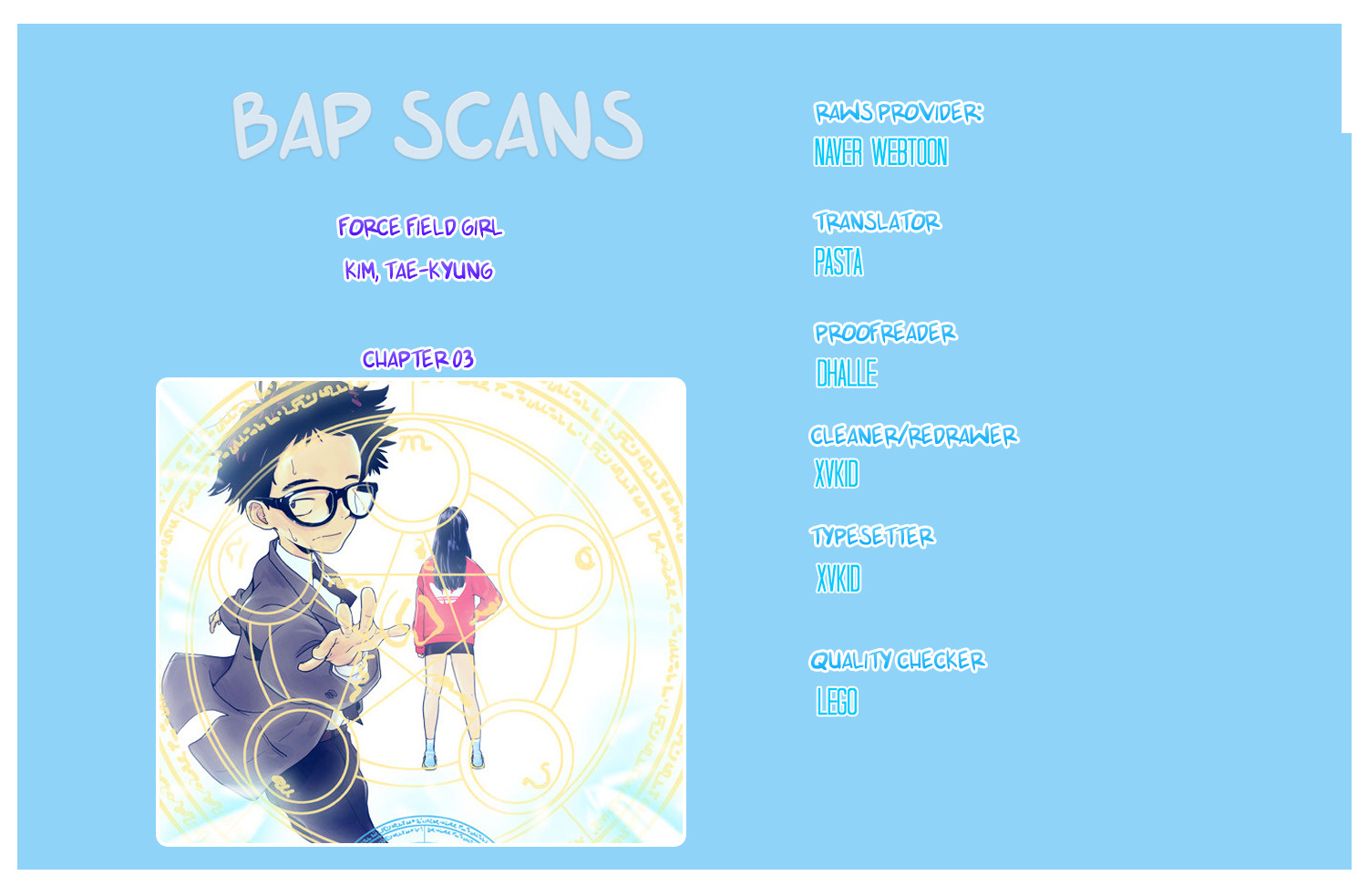 BAP SCANS

FORCE FIELD GIRL

KIM, TAE-KYUNG

CHAPTER 03

RAWS PROVIDER:
NAVER WEBTOON

TRANSLATOR
PASTA

PROOFREADER
DHALLE

CLEANER/REDRAWER
XVKID

TYPESETTER
XVKID

QUALITY CHECKER
LEGO